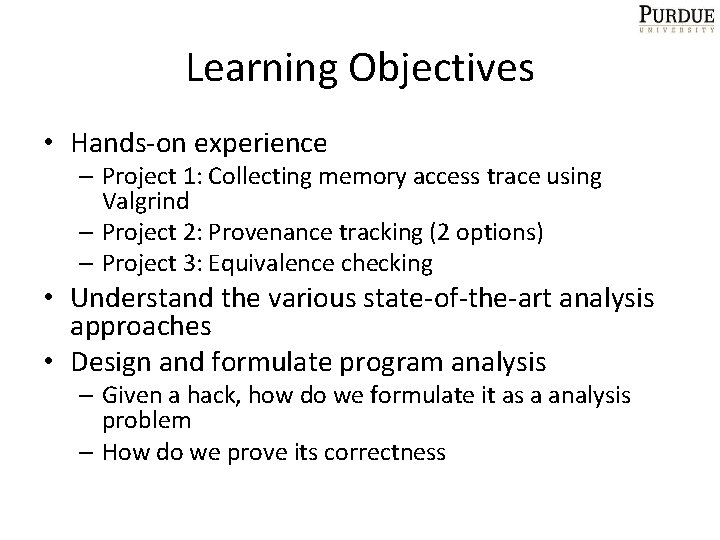 PURDUE
UNIVERSITY

Learning Objectives

• Hands-on experience
– Project 1: Collecting memory access trace using Valgrind
– Project 2: Provenance tracking (2 options)
– Project 3: Equivalence checking
• Understand the various state-of-the-art analysis approaches
• Design and formulate program analysis
– Given a hack, how do we formulate it as a analysis problem
– How do we prove its correctness